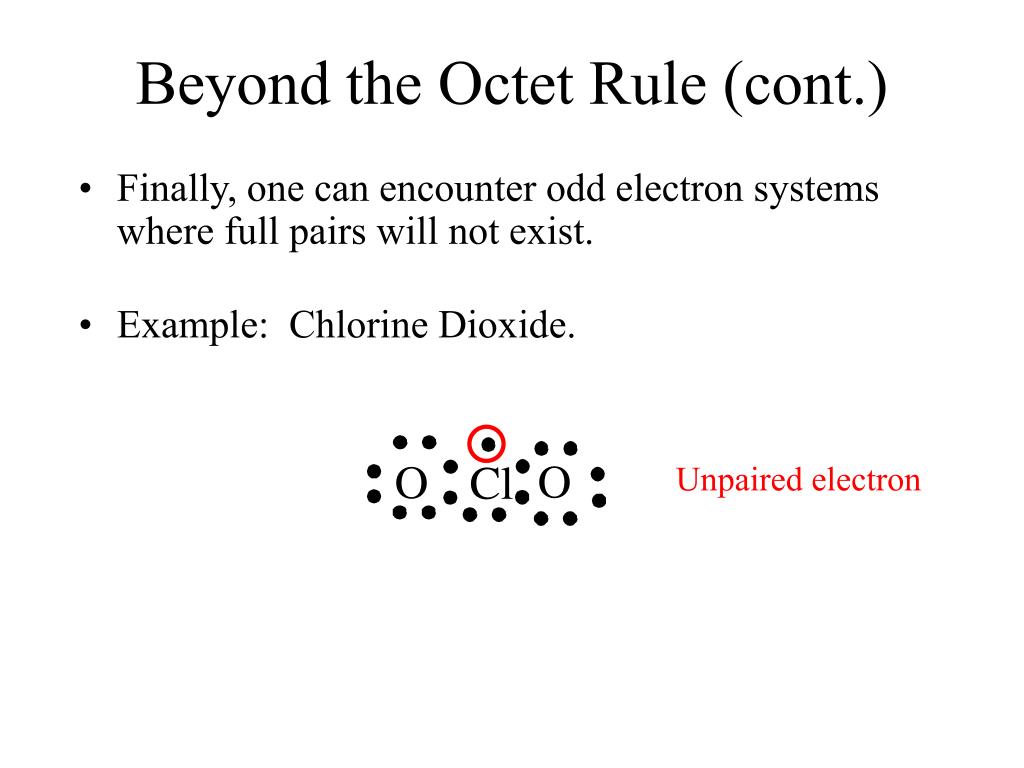 Beyond the Octet Rule (cont.)

• Finally, one can encounter odd electron systems where full pairs will not exist.

• Example: Chlorine Dioxide.

O Cl O

Unpaired electron